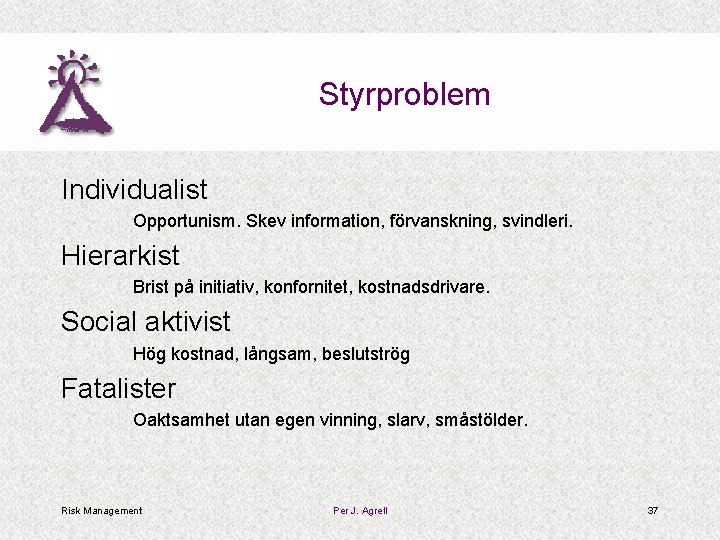 Styrproblem

Individualist

Opportunism. Skev information, förvanskning, svindleri.

Hierarkist

Brist på initiativ, konfornitet, kostnadsdrivare.

Social aktivist

Hög kostnad, långsam, beslutströg

Fatalister

Oaktsamhet utan egen vinning, slarv, småstölder.

Risk Management

Per J. Agrell

37